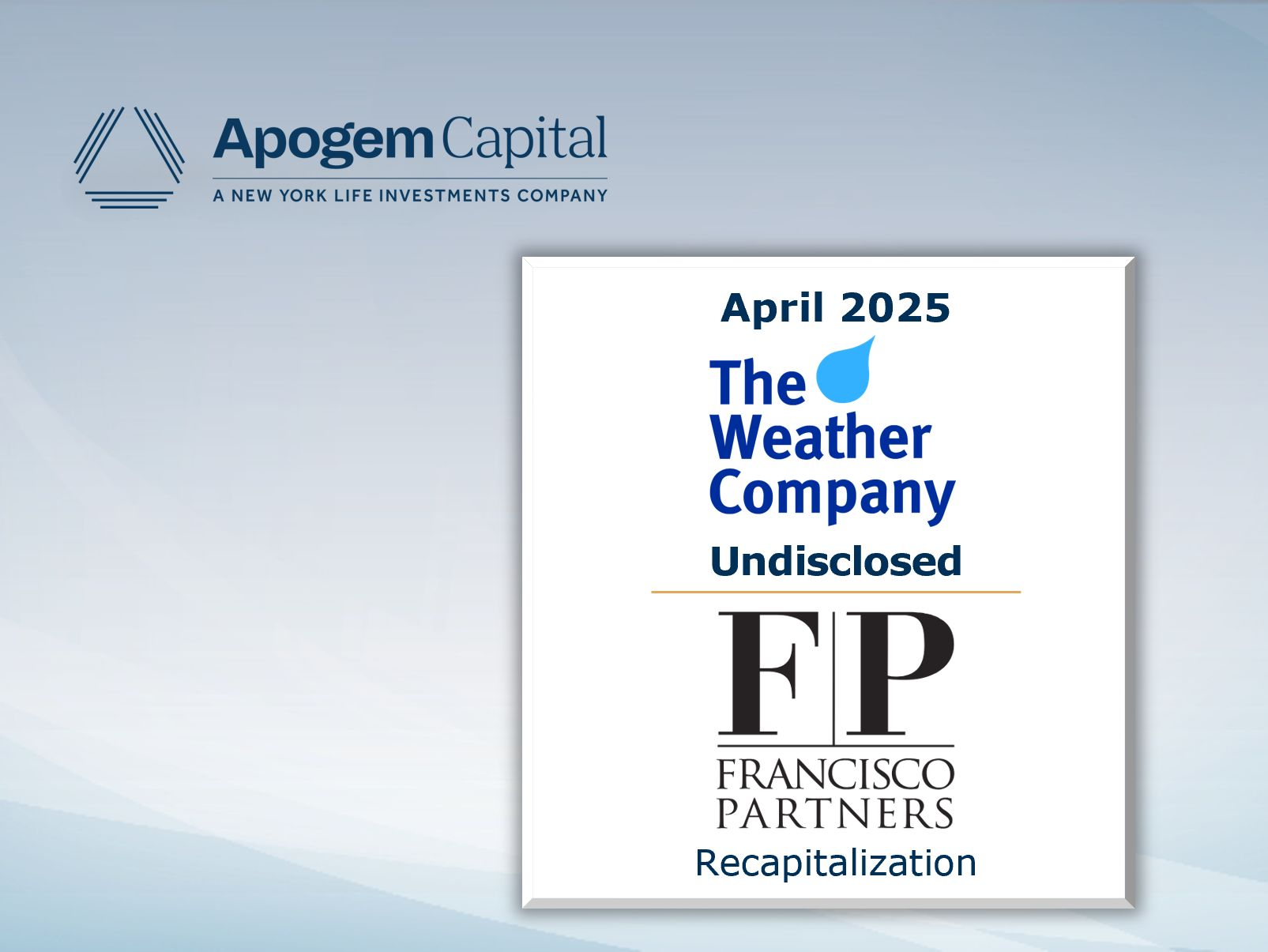 Apogem Capital
A NEW YORK LIFE INVESTMENTS COMPANY

April 2025

The Weather Company

Undisclosed

F|P
FRANCISCO PARTNERS

Recapitalization